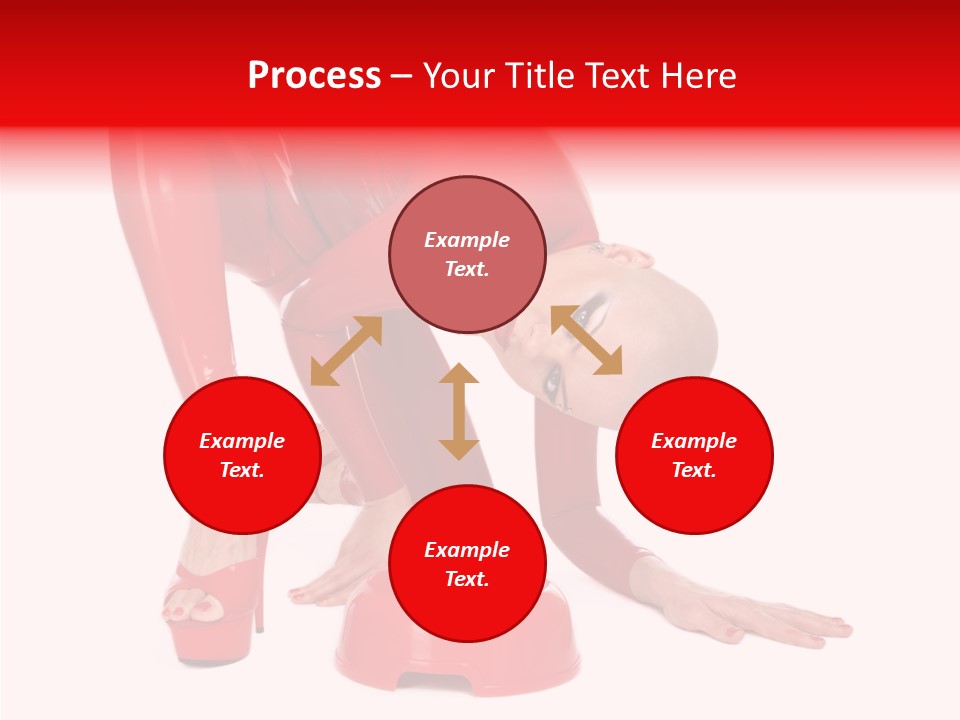 Process – Your Title Text Here

Example Text.

Example Text.

Example Text.

Example Text.